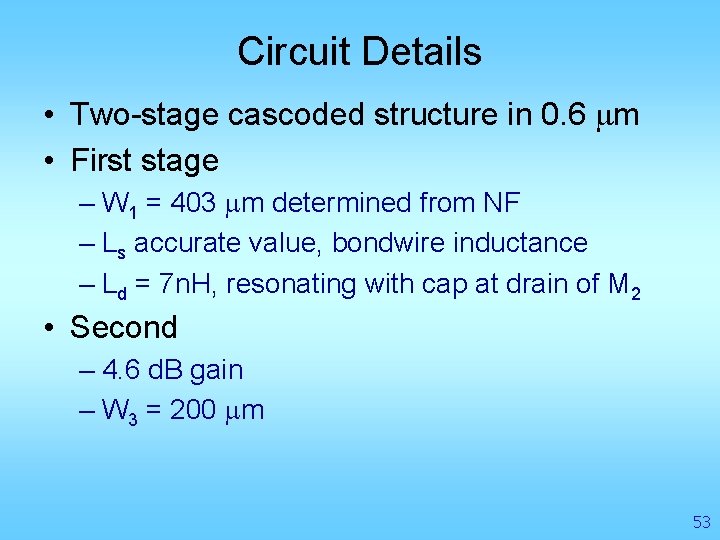 Circuit Details

• Two-stage cascoded structure in 0.6 $\mu$m
• First stage
 – $W_1$ = 403 $\mu$m determined from NF
 – $L_s$ accurate value, bondwire inductance
 – $L_d$ = 7nH, resonating with cap at drain of $M_2$
• Second
 – 4.6 dB gain
 – $W_3$ = 200 $\mu$m

53